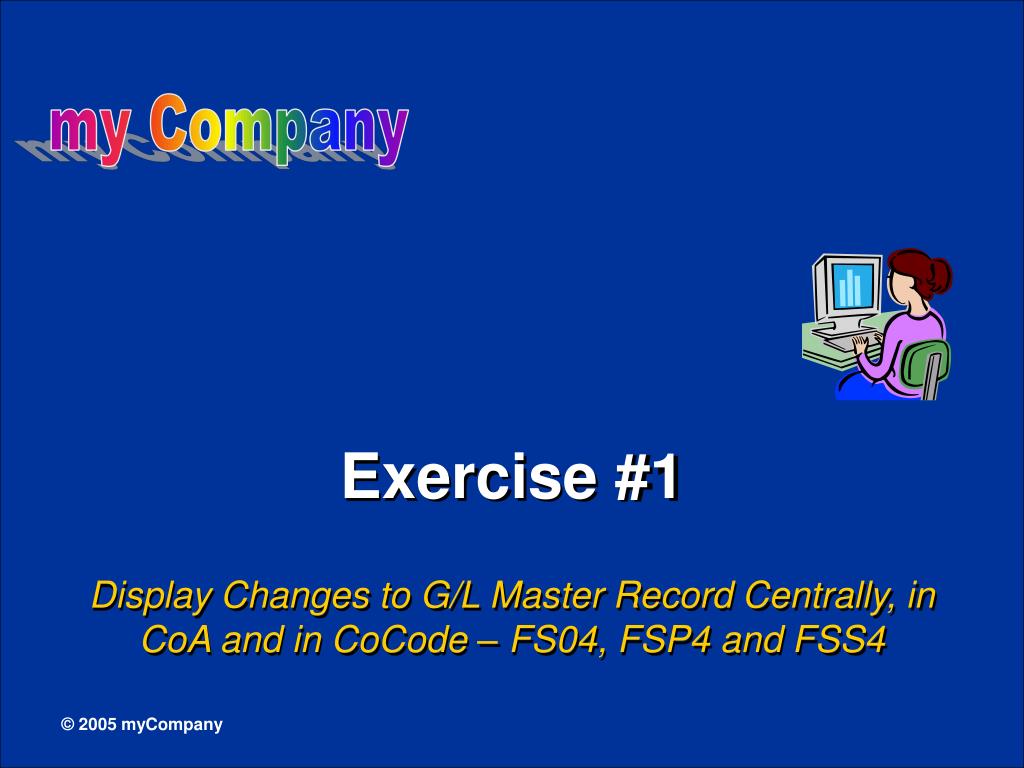 my Company

Exercise #1

Display Changes to G/L Master Record Centrally, in CoA and in CoCode – FS04, FSP4 and FSS4

© 2005 myCompany